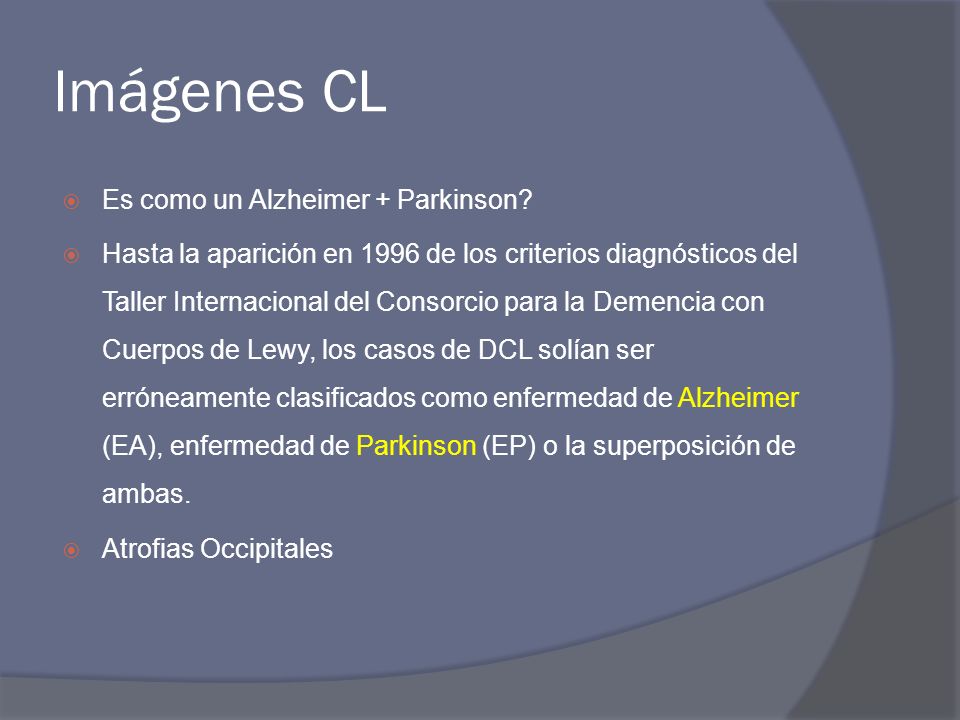 Imágenes CL

Es como un Alzheimer + Parkinson?

Hasta la aparición en 1996 de los criterios diagnósticos del Taller Internacional del Consorcio para la Demencia con Cuerpos de Lewy, los casos de DCL solían ser erróneamente clasificados como enfermedad de Alzheimer (EA), enfermedad de Parkinson (EP) o la superposición de ambas.

Atrofias Occipitales